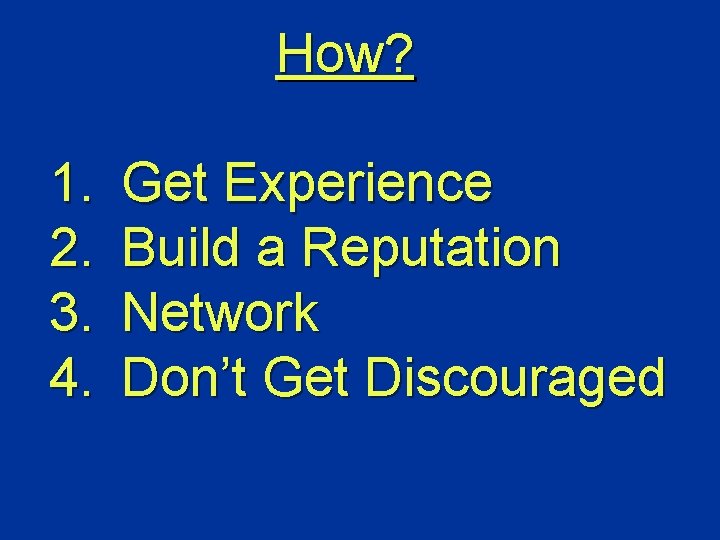 How?

1. Get Experience
2. Build a Reputation
3. Network
4. Don't Get Discouraged